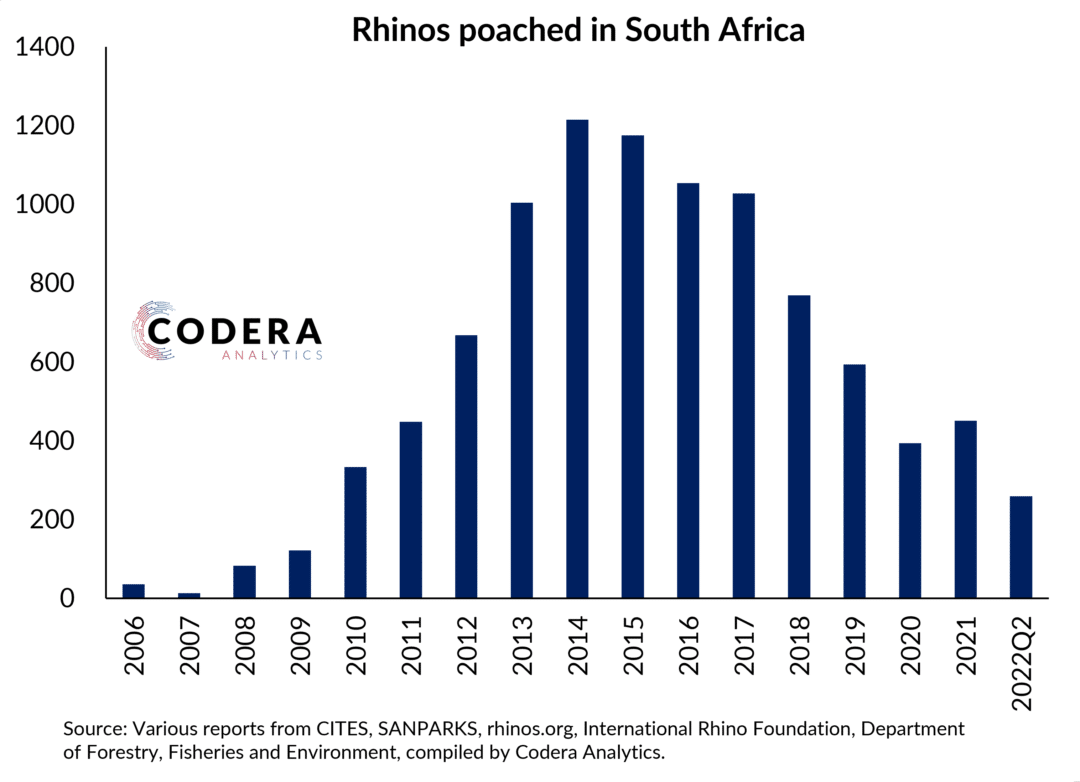 Rhinos poached in South Africa

1400
1200
1000
800
600
400
200
0

CODERA
ANALYTICS

2006
2007
2008
2009
2010
2011
2012
2013
2014
2015
2016
2017
2018
2019
2020
2021
2022Q2

Source: Various reports from CITES, SANPARKS, rhinos.org, International Rhino Foundation, Department of Forestry, Fisheries and Environment, compiled by Codera Analytics.